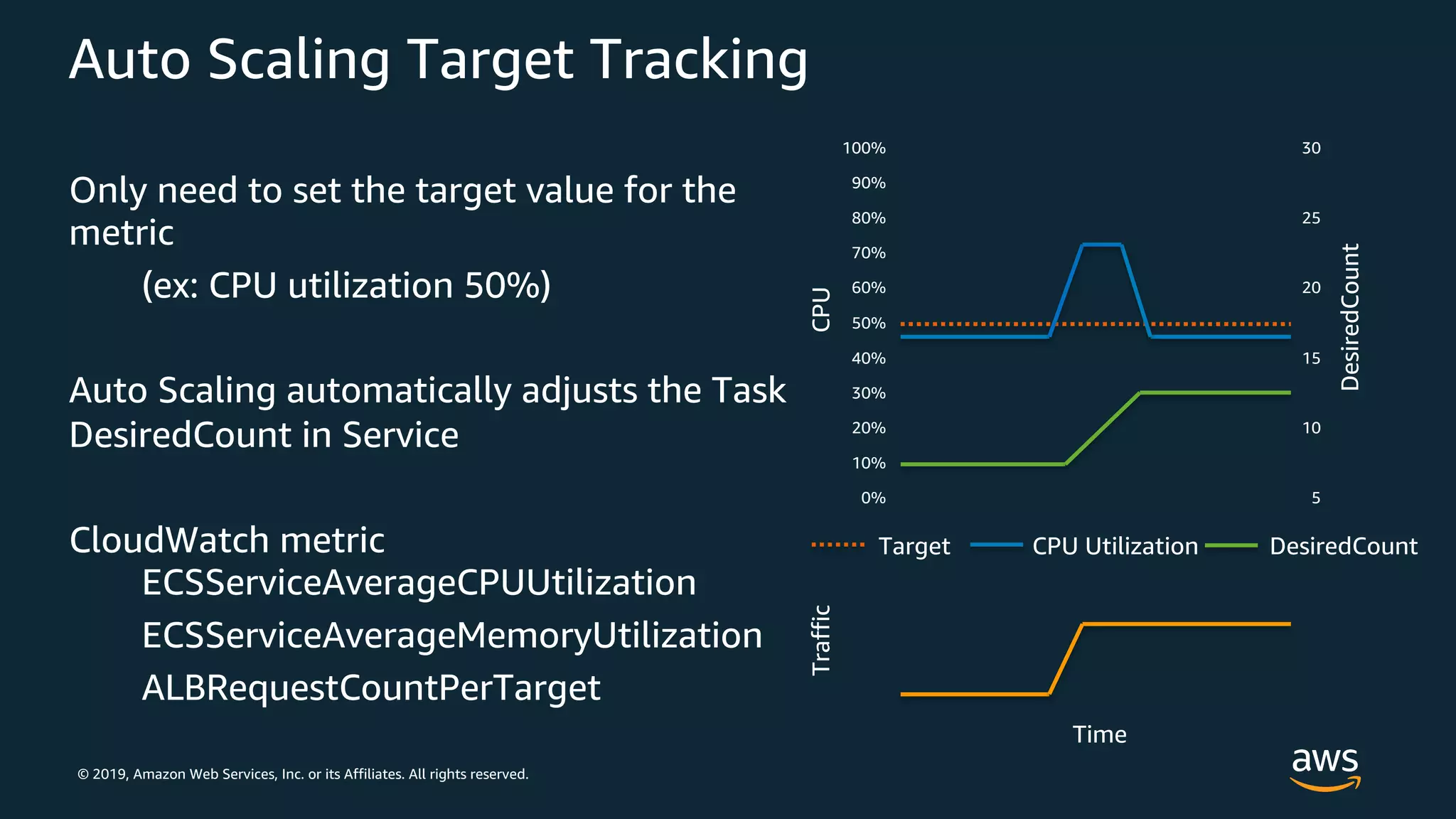 Auto Scaling Target Tracking

Only need to set the target value for the metric

(ex: CPU utilization 50%)

Auto Scaling automatically adjusts the Task DesiredCount in Service

CloudWatch metric

ECSServiceAverageCPUUtilization

ECSServiceAverageMemoryUtilization

ALBRequestCountPerTarget

CPU

100%
90%
80%
70%
60%
50%
40%
30%
20%
10%
0%

30
25
20
15
10
5

DesiredCount

Target CPU Utilization DesiredCount

Traffic

Time

© 2019, Amazon Web Services, Inc. or its Affiliates. All rights reserved.

aws